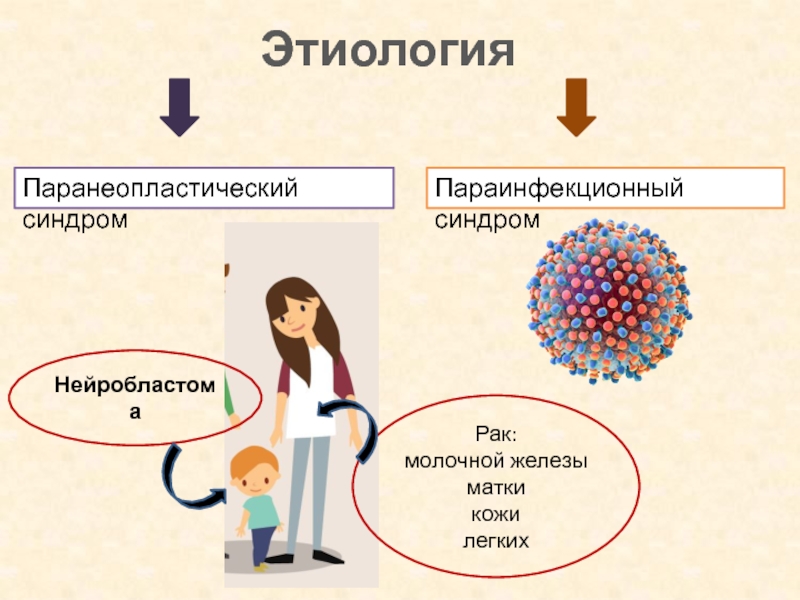 Этиология

Паранеопластический синдром

Параинфекционный синдром

Нейробластома

Рак:
молочной железы
матки
кожи
легких